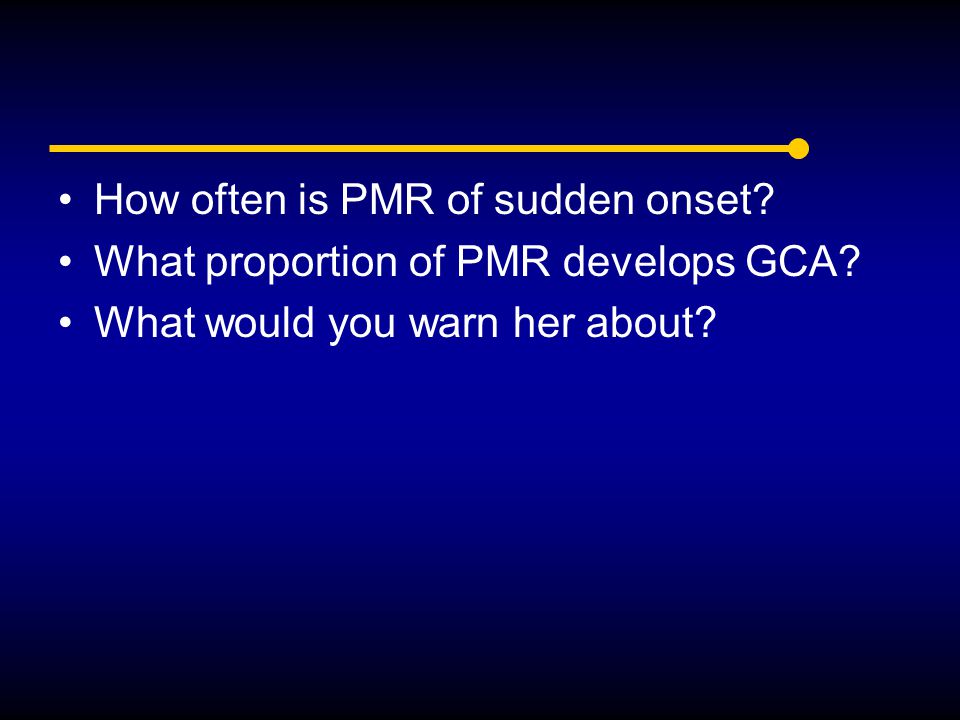 • How often is PMR of sudden onset?
• What proportion of PMR develops GCA?
• What would you warn her about?